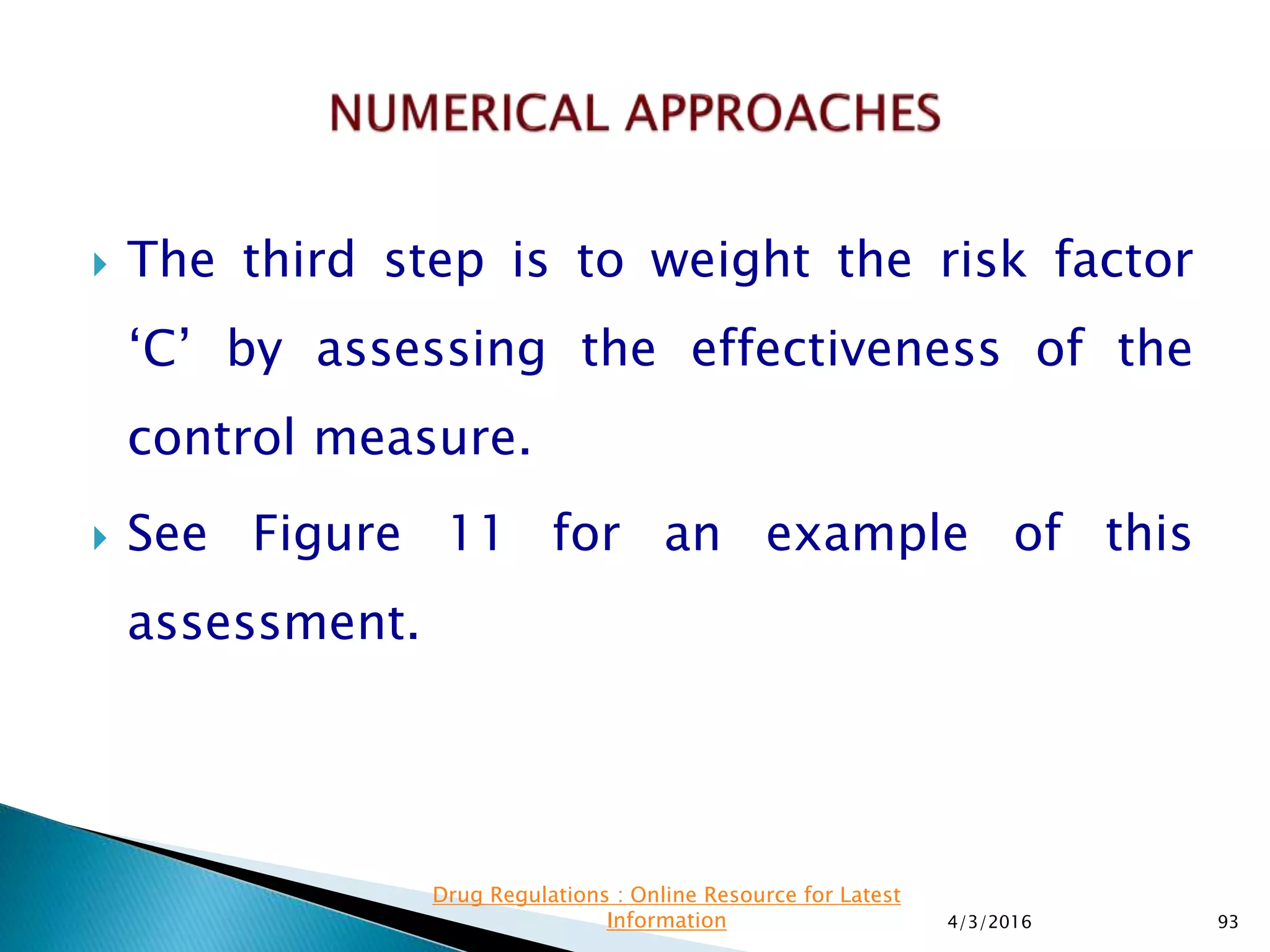 NUMERICAL APPROACHES

The third step is to weight the risk factor ‘C’ by assessing the effectiveness of the control measure.

See Figure 11 for an example of this assessment.

Drug Regulations : Online Resource for Latest Information

4/3/2016

93